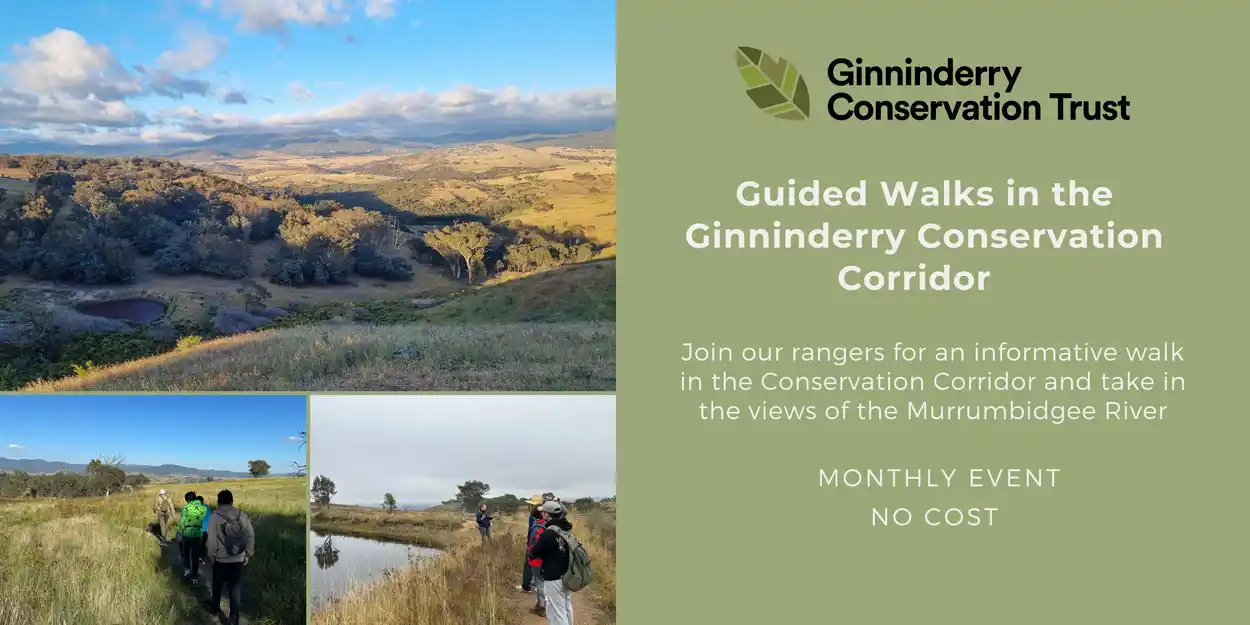 Ginninderry Conservation Trust

Guided Walks in the Ginninderry Conservation Corridor

Join our rangers for an informative walk in the Conservation Corridor and take in the views of the Murrumbidgee River

MONTHLY EVENT
NO COST